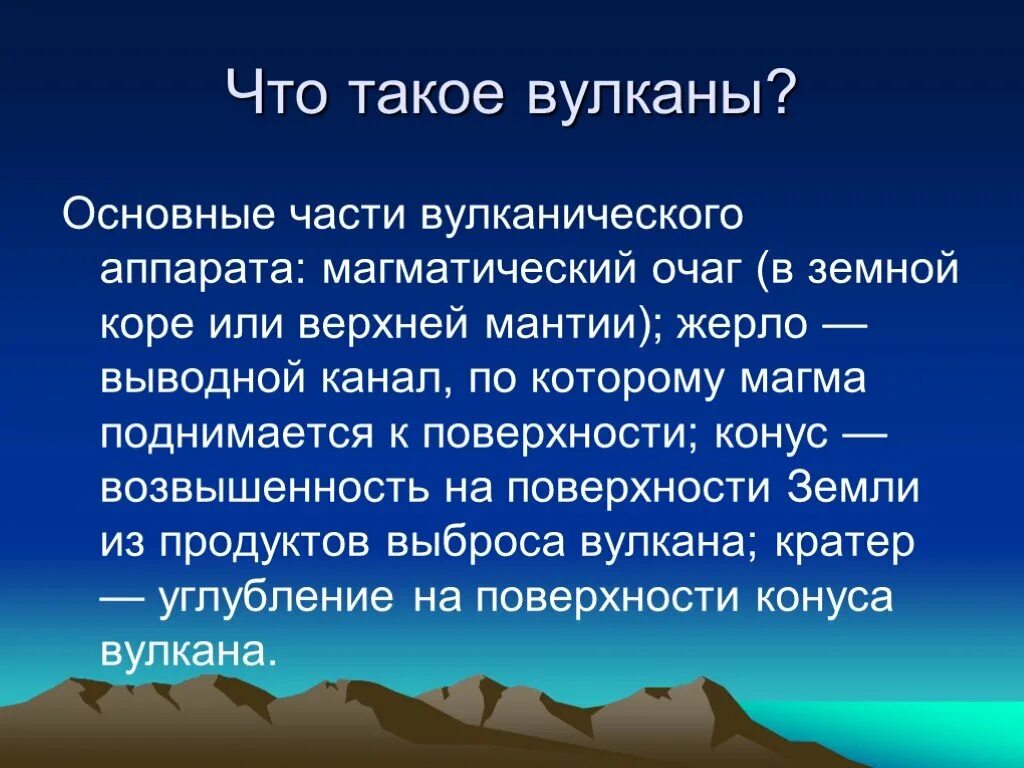 Что такое вулканы?

Основные части вулканического аппарата: магматический очаг (в земной коре или верхней мантии); жерло — выводной канал, по которому магма поднимается к поверхности; конус — возвышенность на поверхности Земли из продуктов выброса вулкана; кратер — углубление на поверхности конуса вулкана.